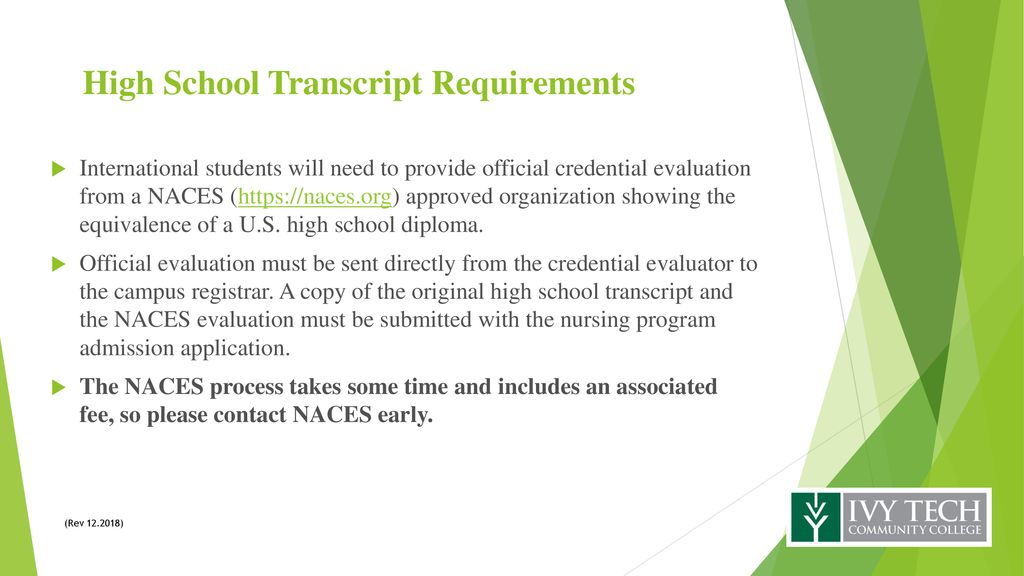 High School Transcript Requirements

International students will need to provide official credential evaluation from a NACES (https://naces.org) approved organization showing the equivalence of a U.S. high school diploma.

Official evaluation must be sent directly from the credential evaluator to the campus registrar. A copy of the original high school transcript and the NACES evaluation must be submitted with the nursing program admission application.

The NACES process takes some time and includes an associated fee, so please contact NACES early.

(Rev 12.2018)

IVY TECH
COMMUNITY COLLEGE